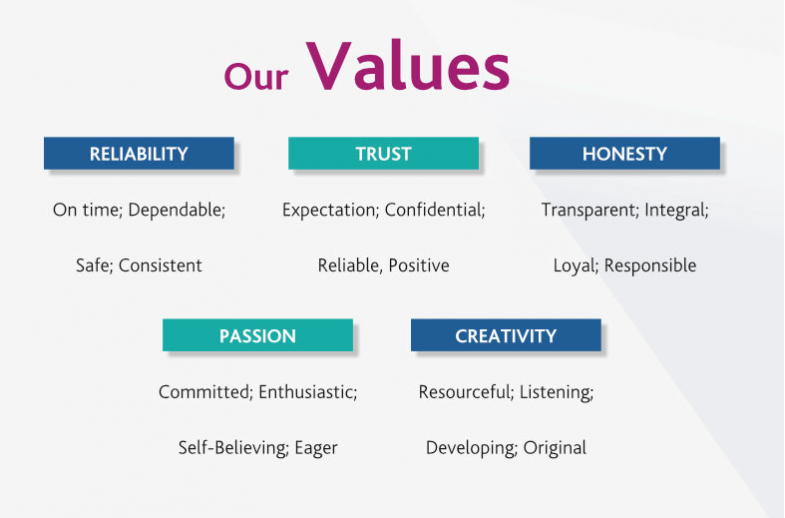 Our Values

RELIABILITY

On time; Dependable;

Safe; Consistent

TRUST

Expectation; Confidential;

Reliable, Positive

HONESTY

Transparent; Integral;

Loyal; Responsible

PASSION

Committed; Enthusiastic;

Self-Believing; Eager

CREATIVITY

Resourceful; Listening;

Developing; Original